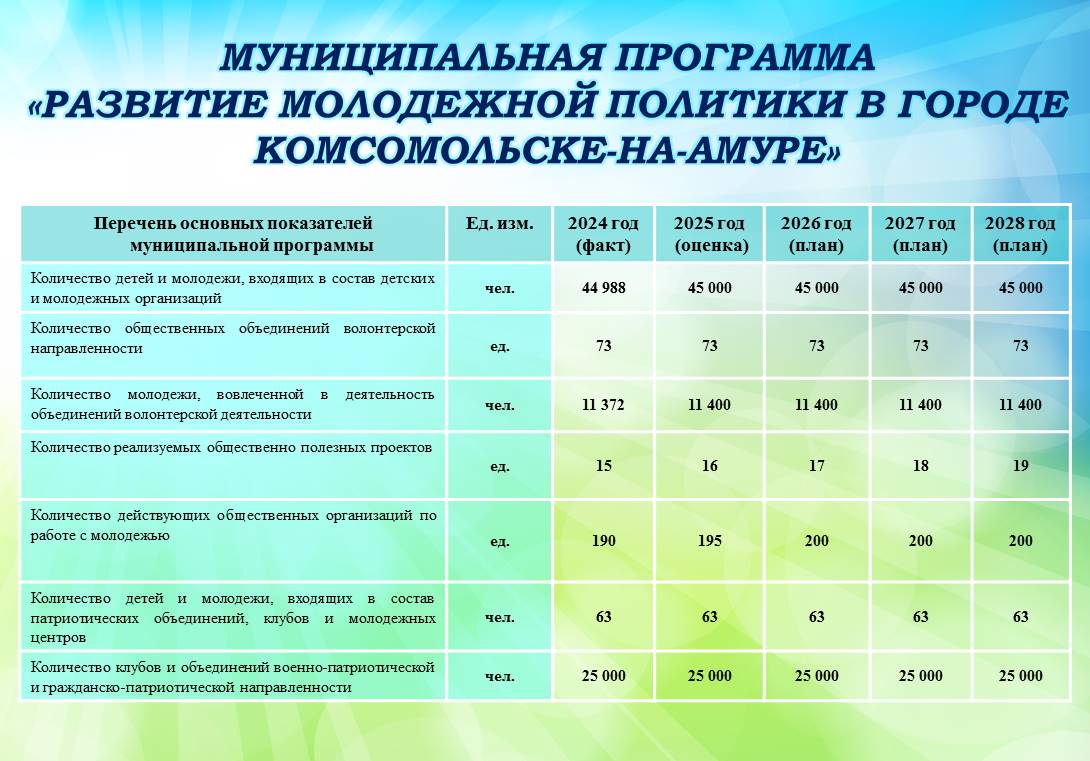 МУНИЦИПАЛЬНАЯ ПРОГРАММА
«РАЗВИТИЕ МОЛОДЕЖНОЙ ПОЛИТИКИ В ГОРОДЕ КОМСОМОЛЬСКЕ-НА-АМУРЕ»

| Перечень основных показателей муниципальной программы | Ед. изм. | 2024 год (факт) | 2025 год (оценка) | 2026 год (план) | 2027 год (план) | 2028 год (план) |
|---|---|---|---|---|---|---|
| Количество детей и молодежи, входящих в состав детских и молодежных организаций | чел. | 44 988 | 45 000 | 45 000 | 45 000 | 45 000 |
| Количество общественных объединений волонтерской направленности | ед. | 73 | 73 | 73 | 73 | 73 |
| Количество молодежи, вовлеченной в деятельность объединений волонтерской деятельности | чел. | 11 372 | 11 400 | 11 400 | 11 400 | 11 400 |
| Количество реализуемых общественно полезных проектов | ед. | 15 | 16 | 17 | 18 | 19 |
| Количество действующих общественных организаций по работе с молодежью | ед. | 190 | 195 | 200 | 200 | 200 |
| Количество детей и молодежи, входящих в состав патриотических объединений, клубов и молодежных центров | чел. | 63 | 63 | 63 | 63 | 63 |
| Количество клубов и объединений военно-патриотической и гражданско-патриотической направленности | чел. | 25 000 | 25 000 | 25 000 | 25 000 | 25 000 |